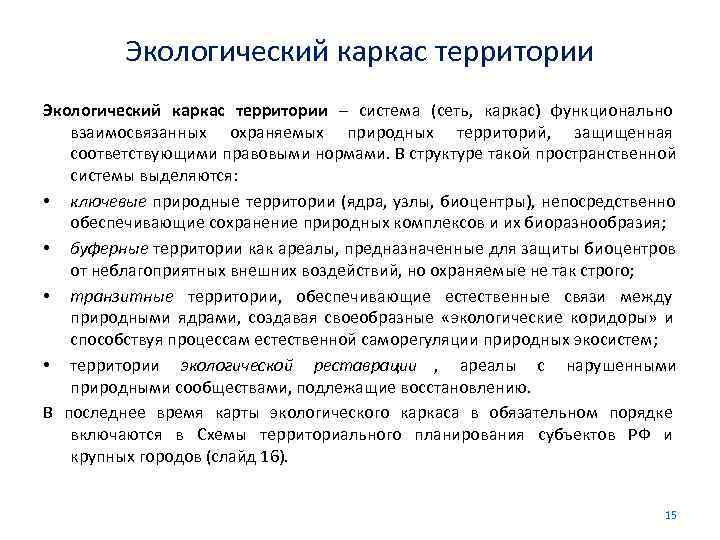 Экологический каркас территории

Экологический каркас территории – система (сеть, каркас) функционально взаимосвязанных охраняемых природных территорий, защищенная соответствующими правовыми нормами. В структуре такой пространственной системы выделяются:

• ключевые природные территории (ядра, узлы, биоцентры), непосредственно обеспечивающие сохранение природных комплексов и их биоразнообразия;

• буферные территории как ареалы, предназначенные для защиты биоцентров от неблагоприятных внешних воздействий, но охраняемые не так строго;

• транзитные территории, обеспечивающие естественные связи между природными ядрами, создавая своеобразные «экологические коридоры» и способствуя процессам естественной саморегуляции природных экосистем;

• территории экологической реставрации , ареалы с нарушенными природными сообществами, подлежащие восстановлению.

В последнее время карты экологического каркаса в обязательном порядке включаются в Схемы территориального планирования субъектов РФ и крупных городов (слайд 16).

15